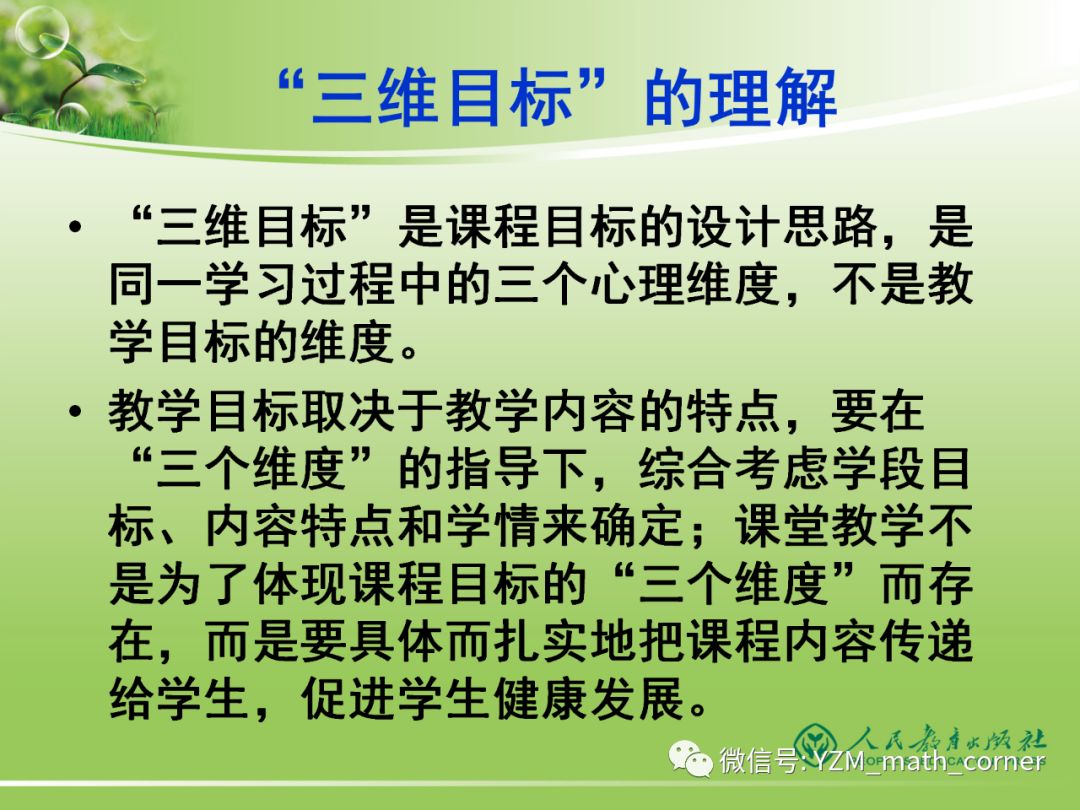 “三维目标”的理解

• “三维目标”是课程目标的设计思路，是同一学习过程中的三个心理维度，不是教学目标的维度。

• 教学目标取决于教学内容的特点，要在“三个维度”的指导下，综合考虑学段目标、内容特点和学情来确定；课堂教学不是为了体现课程目标的“三个维度”而存在，而是要具体而扎实地把课程内容传递给学生，促进学生健康发展。

人民教育出版社

微信号: YZM_math_corner